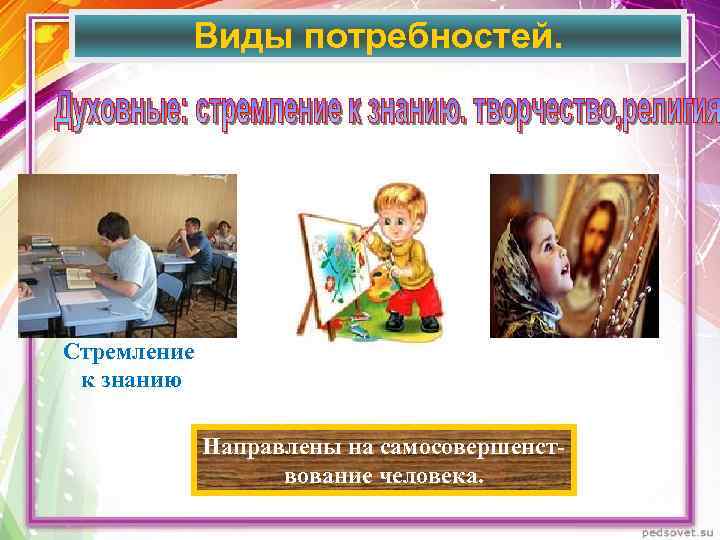 Виды потребностей.

Духовные: стремление к знанию. творчество,религия

Стремление к знанию

Направлены на самосовершенствование человека.

pedsovet.su